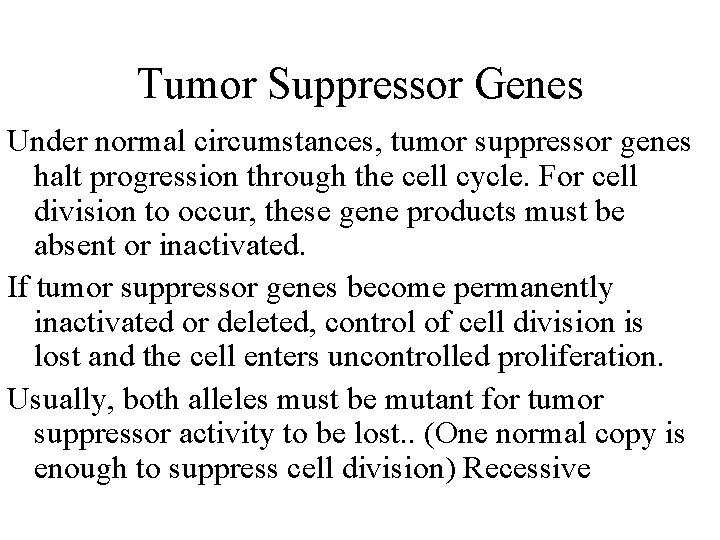 Tumor Suppressor Genes

Under normal circumstances, tumor suppressor genes halt progression through the cell cycle. For cell division to occur, these gene products must be absent or inactivated.

If tumor suppressor genes become permanently inactivated or deleted, control of cell division is lost and the cell enters uncontrolled proliferation.

Usually, both alleles must be mutant for tumor suppressor activity to be lost.. (One normal copy is enough to suppress cell division) Recessive